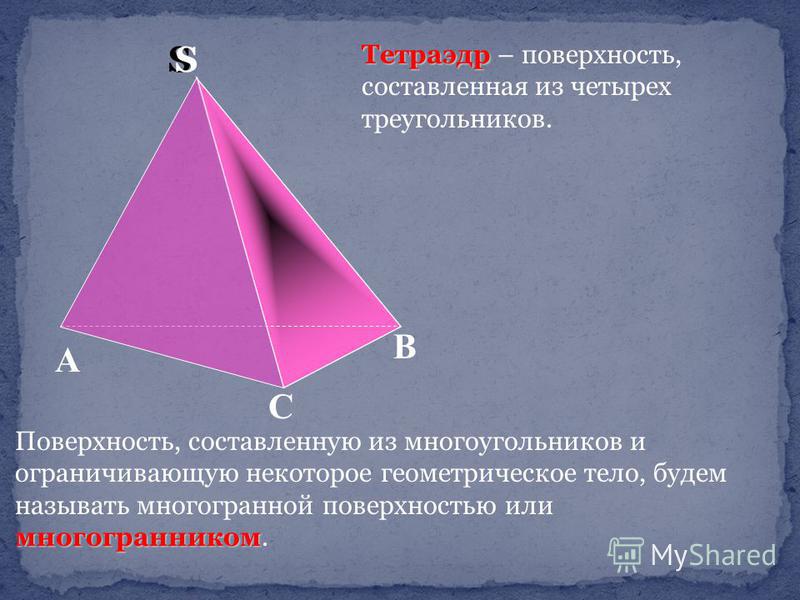 S

Тетраэдр – поверхность, составленная из четырех треугольников.

A

B

C

Поверхность, составленную из многоугольников и ограничивающую некоторое геометрическое тело, будем называть многогранной поверхностью или многогранником.

MyShared